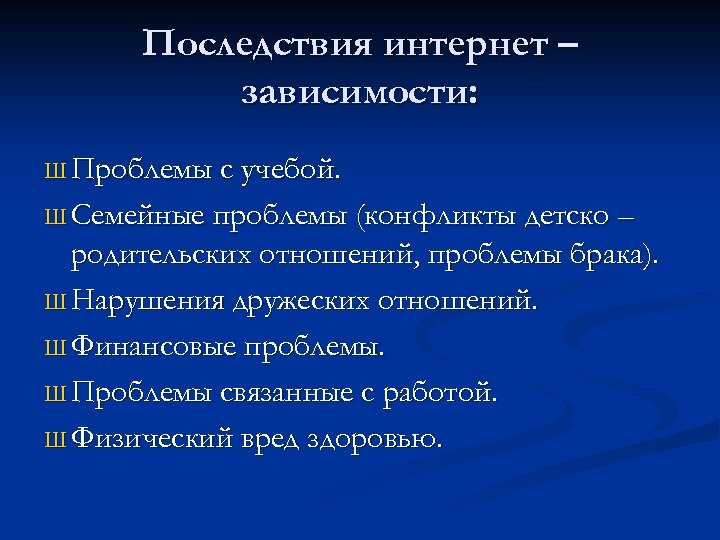 Последствия интернет – зависимости:

Ш Проблемы с учебой.

Ш Семейные проблемы (конфликты детско – родительских отношений, проблемы брака).

Ш Нарушения дружеских отношений.

Ш Финансовые проблемы.

Ш Проблемы связанные с работой.

Ш Физический вред здоровью.